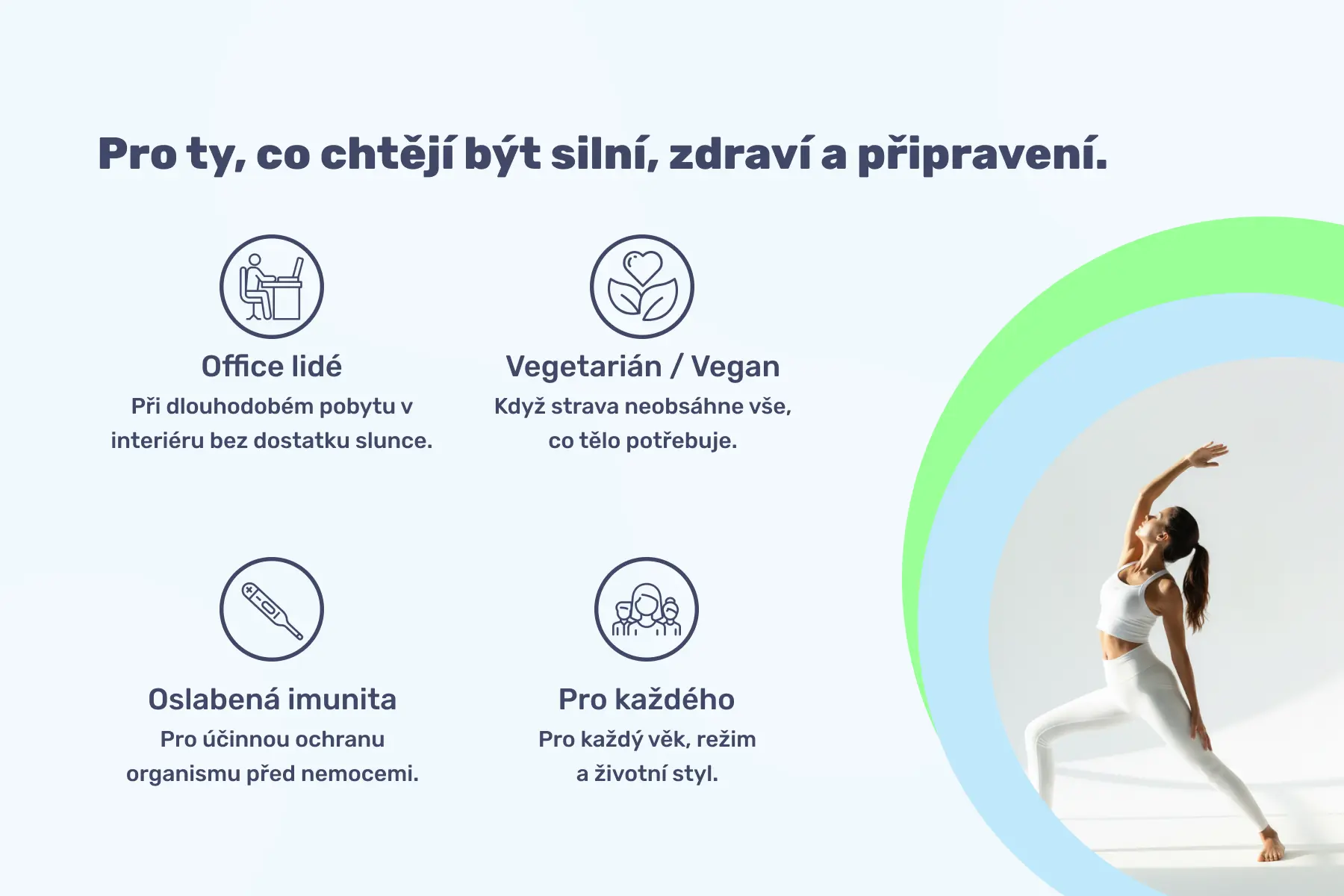 Pro ty, co chtějí být silní, zdraví a připravení.

Office lidé
Při dlouhodobém pobytu v interiéru bez dostatku slunce.

Vegetarián / Vegan
Když strava neobsáhne vše, co tělo potřebuje.

Oslabená imunita
Pro účinnou ochranu organismu před nemocemi.

Pro každého
Pro každý věk, režim a životní styl.